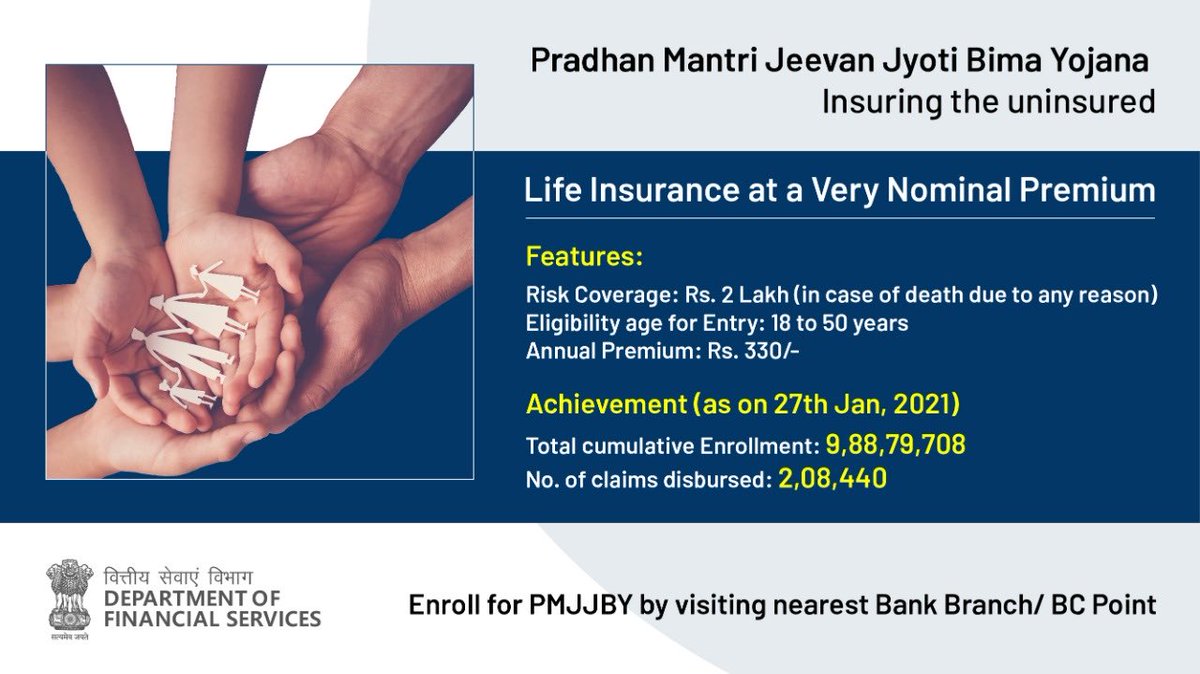 Pradhan Mantri Jeevan Jyoti Bima Yojana
Insuring the uninsured

Life Insurance at a Very Nominal Premium

Features:
Risk Coverage: Rs. 2 Lakh (in case of death due to any reason)
Eligibility age for Entry: 18 to 50 years
Annual Premium: Rs. 330/-

Achievement (as on 27th Jan, 2021)
Total cumulative Enrollment: 9,88,79,708
No. of claims disbursed: 2,08,440

सत्यमेव जयते
वित्तीय सेवाएं विभाग
DEPARTMENT OF FINANCIAL SERVICES

Enroll for PMJJBY by visiting nearest Bank Branch/ BC Point